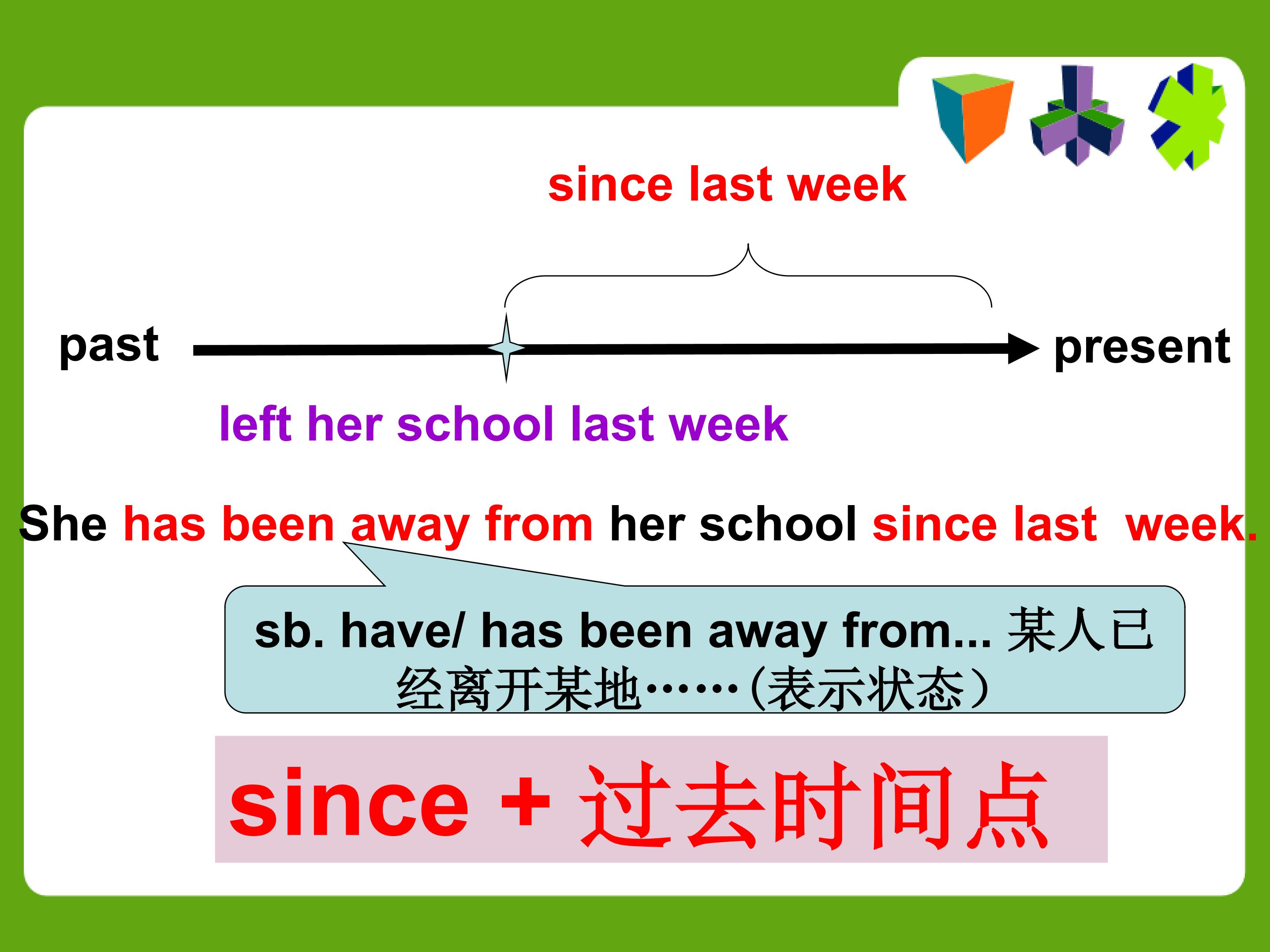 since last week

past

present

left her school last week

She has been away from her school since last week.

sb. have/ has been away from... 某人已经离开某地……(表示状态)

since + 过去时间点